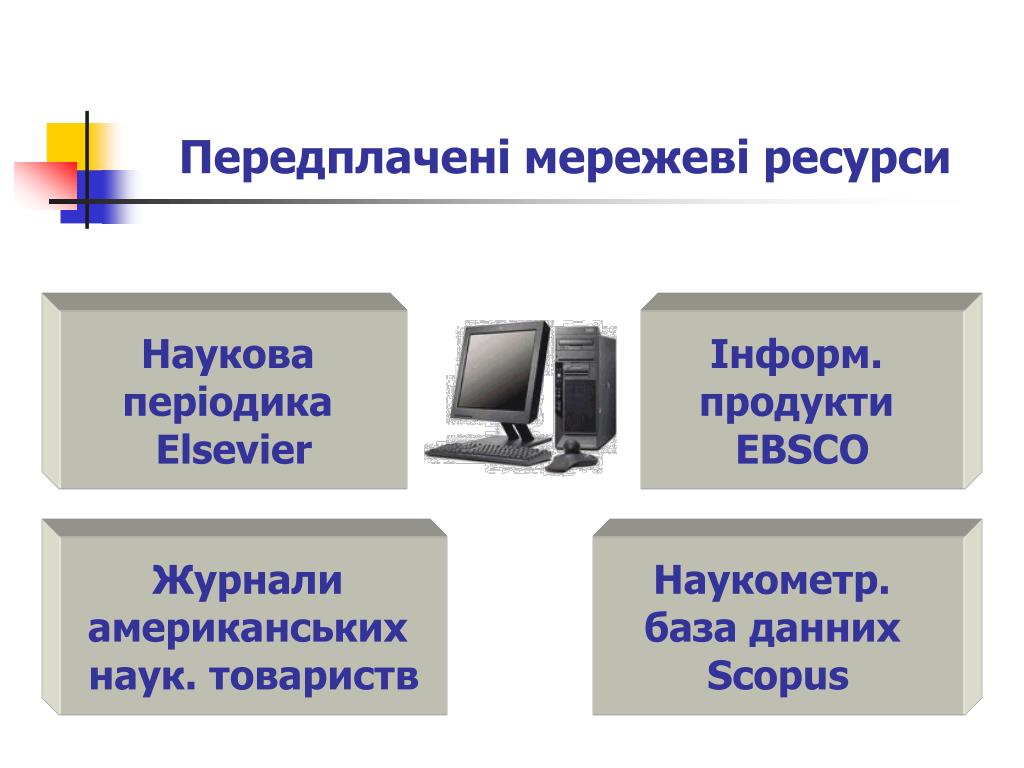 Передплачені мережеві ресурси

Наукова періодика Elsevier

Інформ. продукти EBSCO

Журнали американських наук. товариств

Наукометр. база данних Scopus